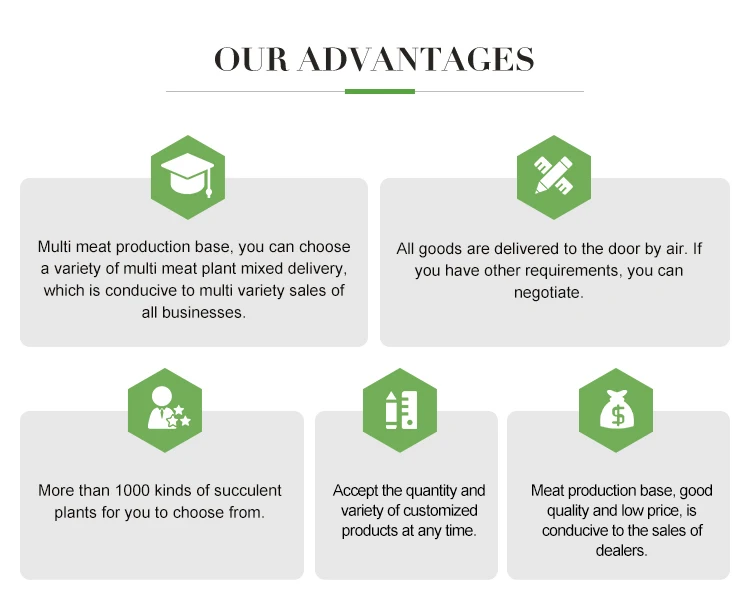 OUR ADVANTAGES

Multi meat production base, you can choose a variety of multi meat plant mixed delivery, which is conducive to multi variety sales of all businesses.

All goods are delivered to the door by air. If you have other requirements, you can negotiate.

More than 1000 kinds of succulent plants for you to choose from.

Accept the quantity and variety of customized products at any time.

Meat production base, good quality and low price, is conducive to the sales of dealers.